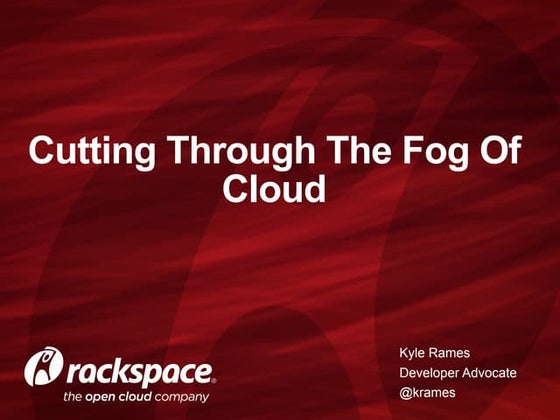 Cutting Through The Fog Of Cloud

rackspace.
the open cloud company

Kyle Rames
Developer Advocate
@krames